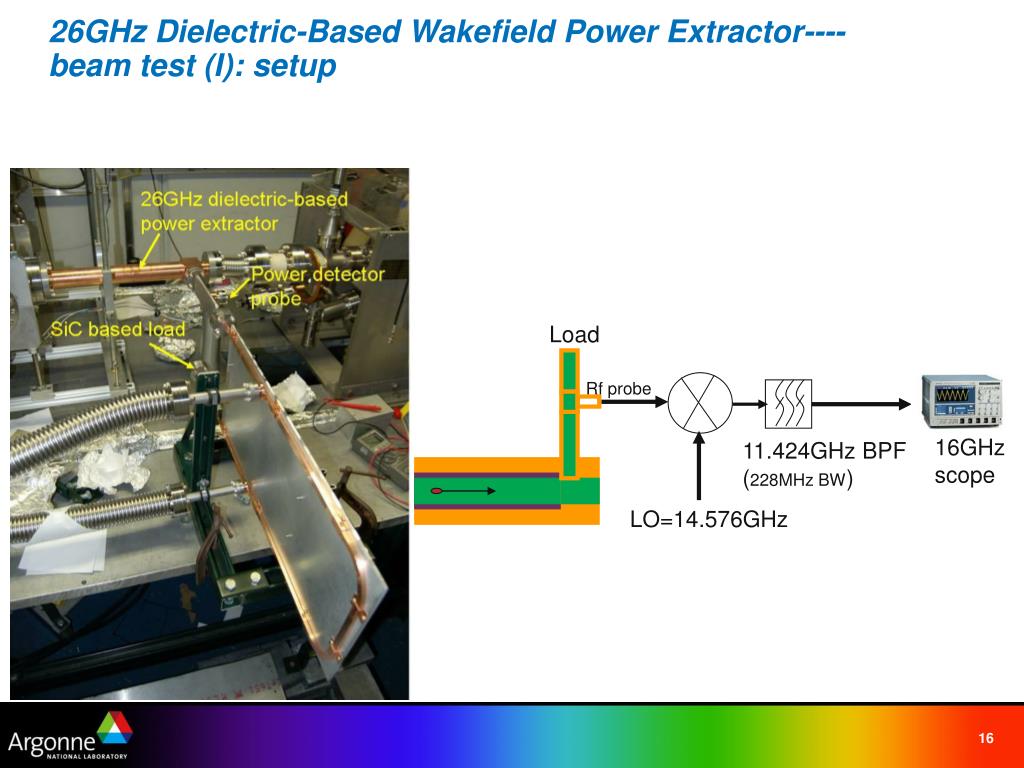 26GHz Dielectric-Based Wakefield Power Extractor---- beam test (I): setup

26GHz dielectric-based power extractor

Power detector probe

SiC based load

Load

Rf probe

11.424GHz BPF (228MHz BW)

16GHz scope

LO=14.576GHz

Argonne NATIONAL LABORATORY

16